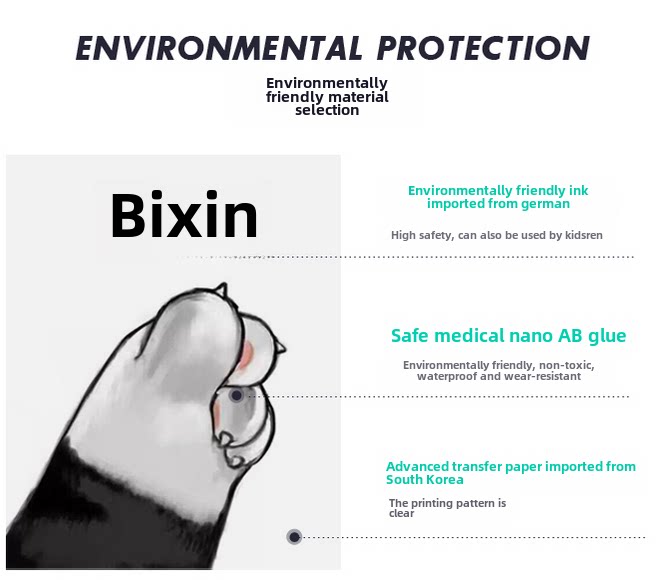 ENVIRONMENTAL PROTECTION

Environmentally friendly material selection

Bixin

Environmentally friendly ink imported from german

High safety, can also be used by kidsren

Safe medical nano AB glue

Environmentally friendly, non-toxic, waterproof and wear-resistant

Advanced transfer paper imported from South Korea

The printing pattern is clear